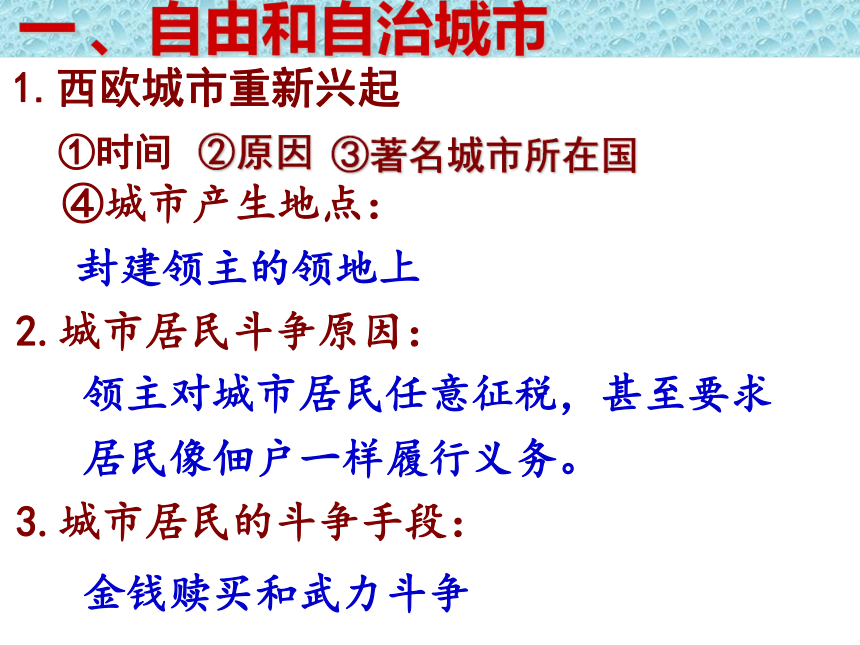 一、自由和自治城市

1. 西欧城市重新兴起

①时间 ②原因 ③著名城市所在国

④城市产生地点：

封建领主的领地上

2. 城市居民斗争原因：

领主对城市居民任意征税，甚至要求居民像佃户一样履行义务。

3. 城市居民的斗争手段：

金钱赎买和武力斗争